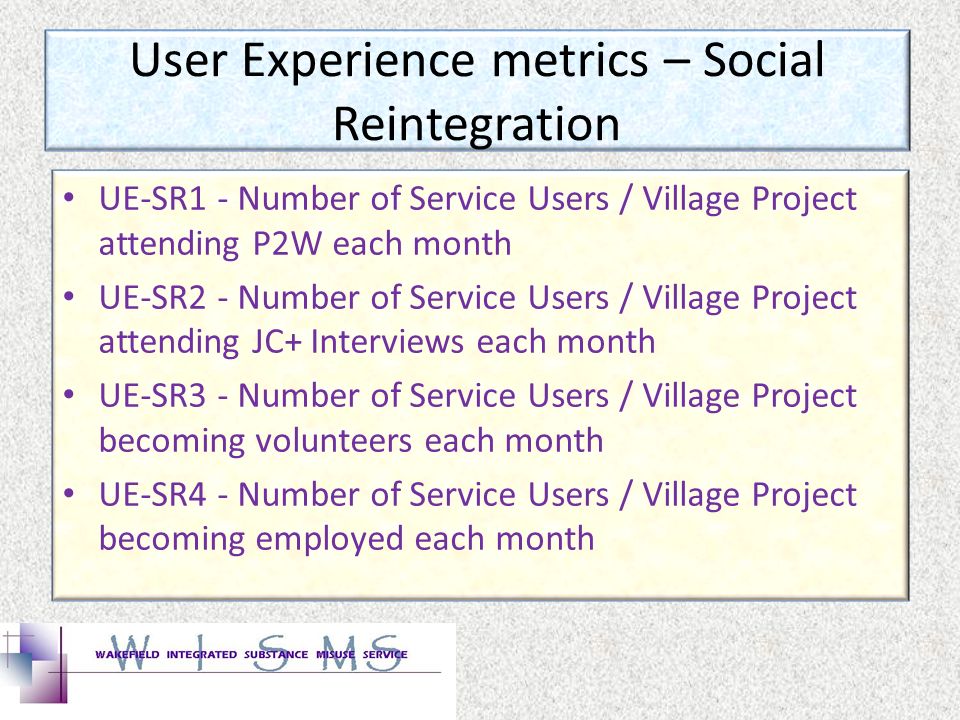 User Experience metrics – Social Reintegration

• UE-SR1 - Number of Service Users / Village Project attending P2W each month
• UE-SR2 - Number of Service Users / Village Project attending JC+ Interviews each month
• UE-SR3 - Number of Service Users / Village Project becoming volunteers each month
• UE-SR4 - Number of Service Users / Village Project becoming employed each month

W I S M S
WAKEFIELD INTEGRATED SUBSTANCE MISUSE SERVICE